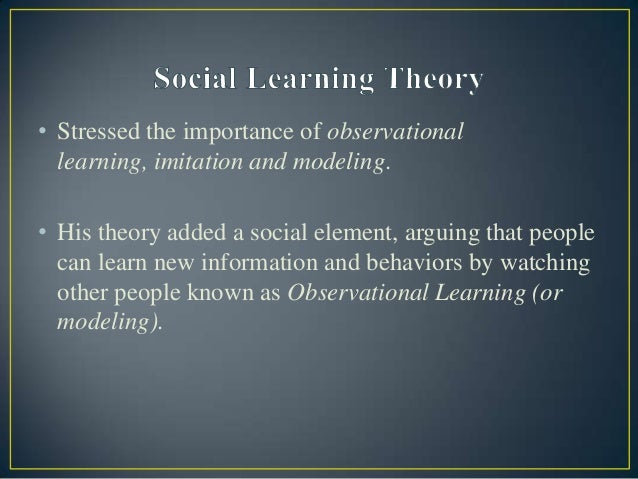 Social Learning Theory

• Stressed the importance of observational learning, imitation and modeling.

• His theory added a social element, arguing that people can learn new information and behaviors by watching other people known as Observational Learning (or modeling).